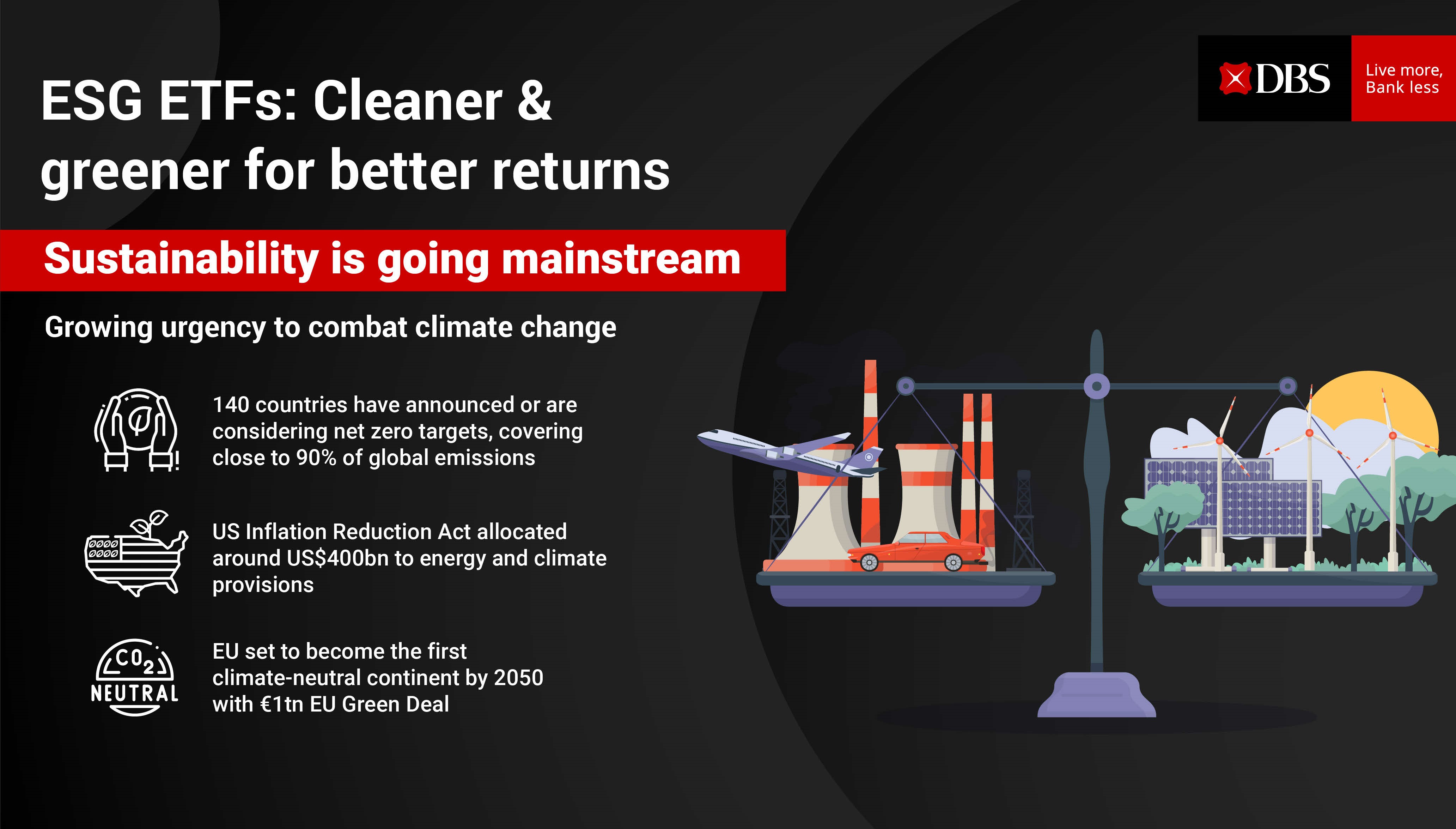 ESG ETFs: Cleaner & greener for better returns

DBS

Live more, Bank less

Sustainability is going mainstream

Growing urgency to combat climate change

140 countries have announced or are considering net zero targets, covering close to 90% of global emissions

US Inflation Reduction Act allocated around US$400bn to energy and climate provisions

$CO_2$ NEUTRAL

EU set to become the first climate-neutral continent by 2050 with €1tn EU Green Deal